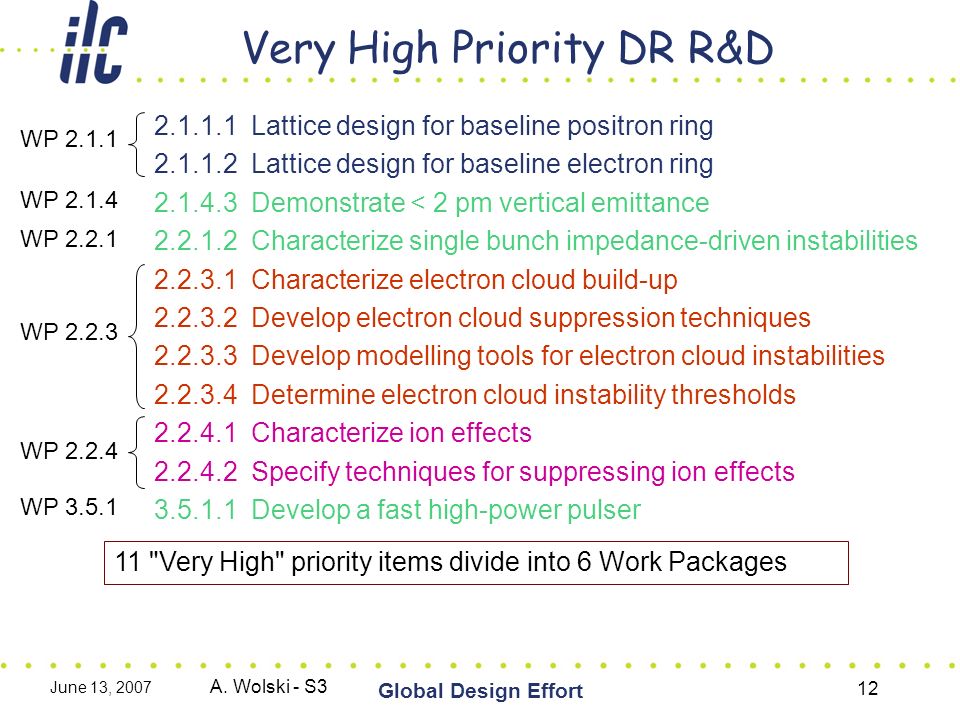 ilc

Very High Priority DR R&D

WP 2.1.1
2.1.1.1 Lattice design for baseline positron ring
2.1.1.2 Lattice design for baseline electron ring

WP 2.1.4
2.1.4.3 Demonstrate < 2 pm vertical emittance

WP 2.2.1
2.2.1.2 Characterize single bunch impedance-driven instabilities

WP 2.2.3
2.2.3.1 Characterize electron cloud build-up
2.2.3.2 Develop electron cloud suppression techniques
2.2.3.3 Develop modelling tools for electron cloud instabilities
2.2.3.4 Determine electron cloud instability thresholds

WP 2.2.4
2.2.4.1 Characterize ion effects
2.2.4.2 Specify techniques for suppressing ion effects

WP 3.5.1
3.5.1.1 Develop a fast high-power pulser

11 "Very High" priority items divide into 6 Work Packages

June 13, 2007
A. Wolski - S3
Global Design Effort
12